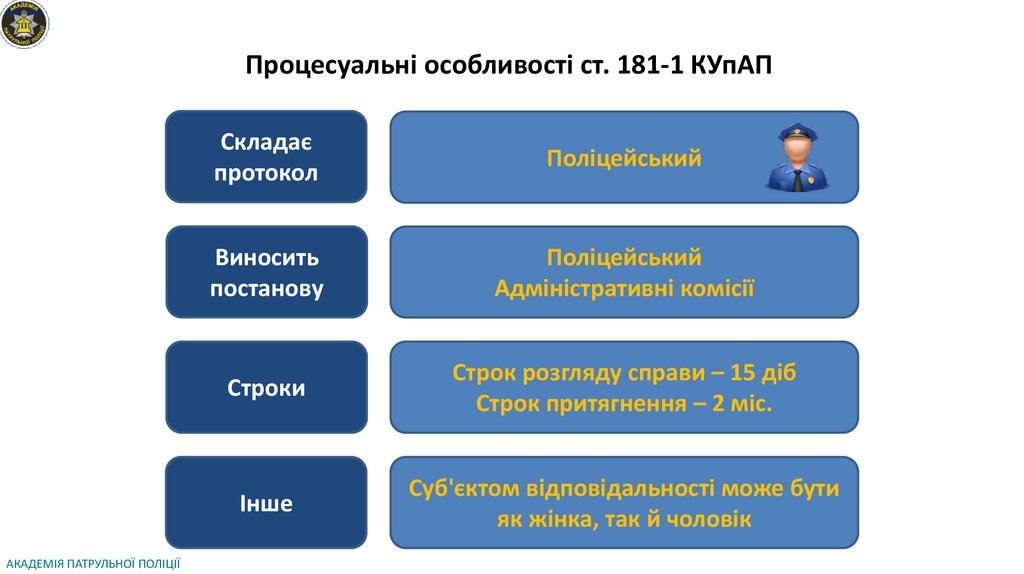 АКАДЕМІЯ ПАТРУЛЬНОЇ ПОЛІЦІЇ

Процесуальні особливості ст. 181-1 КУпАП

Складає протокол

Поліцейський

Виносить постанову

Поліцейський
Адміністративні комісії

Строки

Строк розгляду справи – 15 діб
Строк притягнення – 2 міс.

Інше

Суб'єктом відповідальності може бути як жінка, так й чоловік

АКАДЕМІЯ ПАТРУЛЬНОЇ ПОЛІЦІЇ